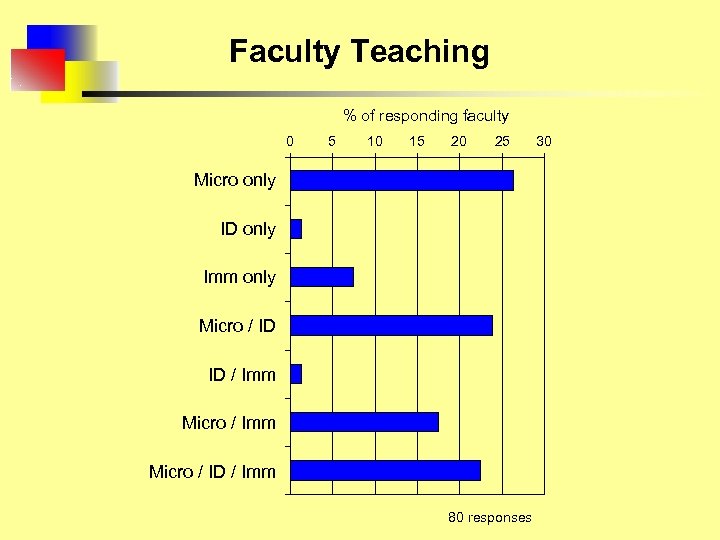 Faculty Teaching

% of responding faculty

0 5 10 15 20 25 30

Micro only

ID only

Imm only

Micro / ID

ID / Imm

Micro / Imm

Micro / ID / Imm

80 responses